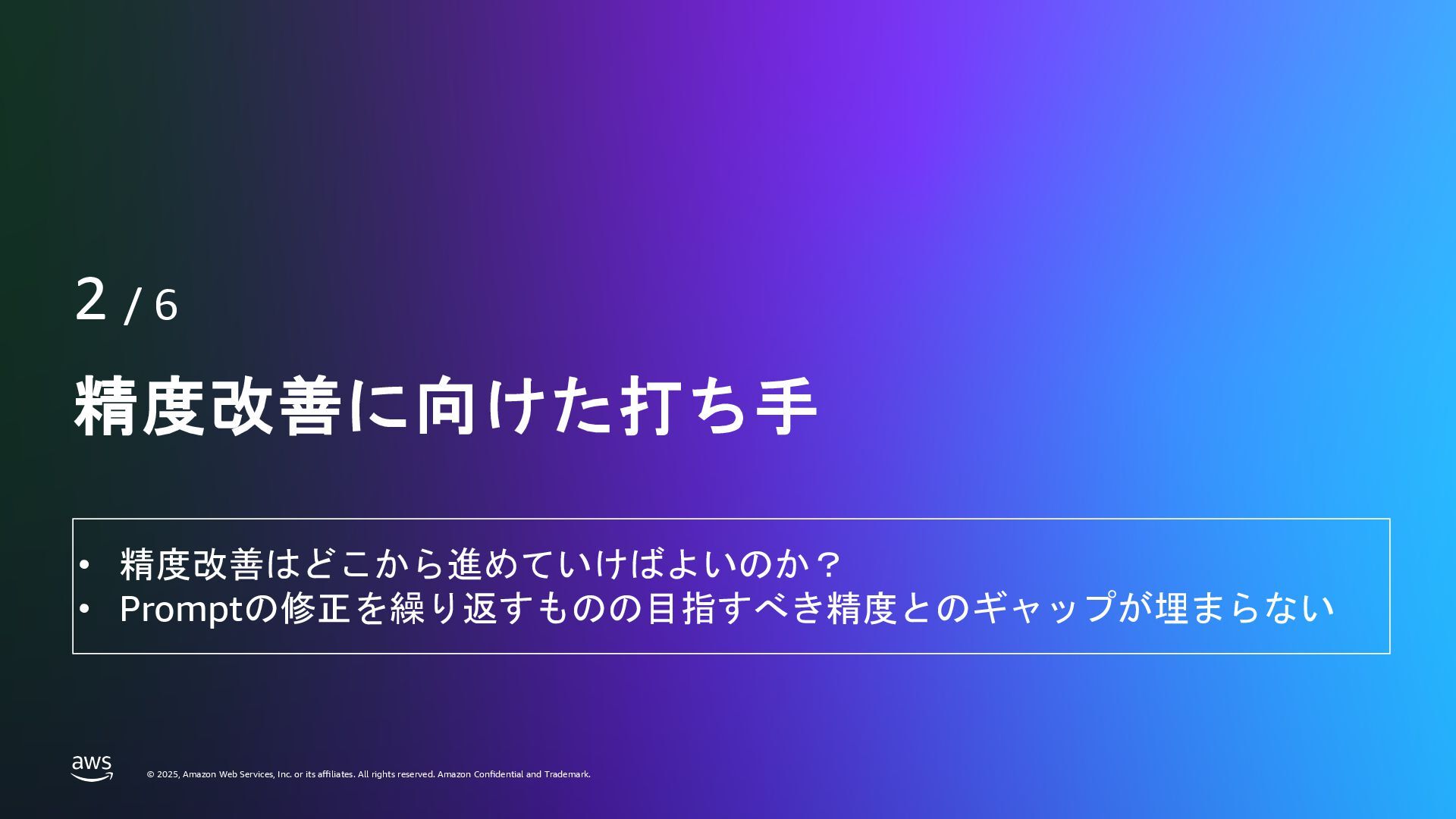 2 / 6

精度改善に向けた打ち手

• 精度改善はどこから進めていけばよいのか？
• Promptの修正を繰り返すものの目指すべき精度とのギャップが埋まらない

aws

© 2025, Amazon Web Services, Inc. or its affiliates. All rights reserved. Amazon Confidential and Trademark.